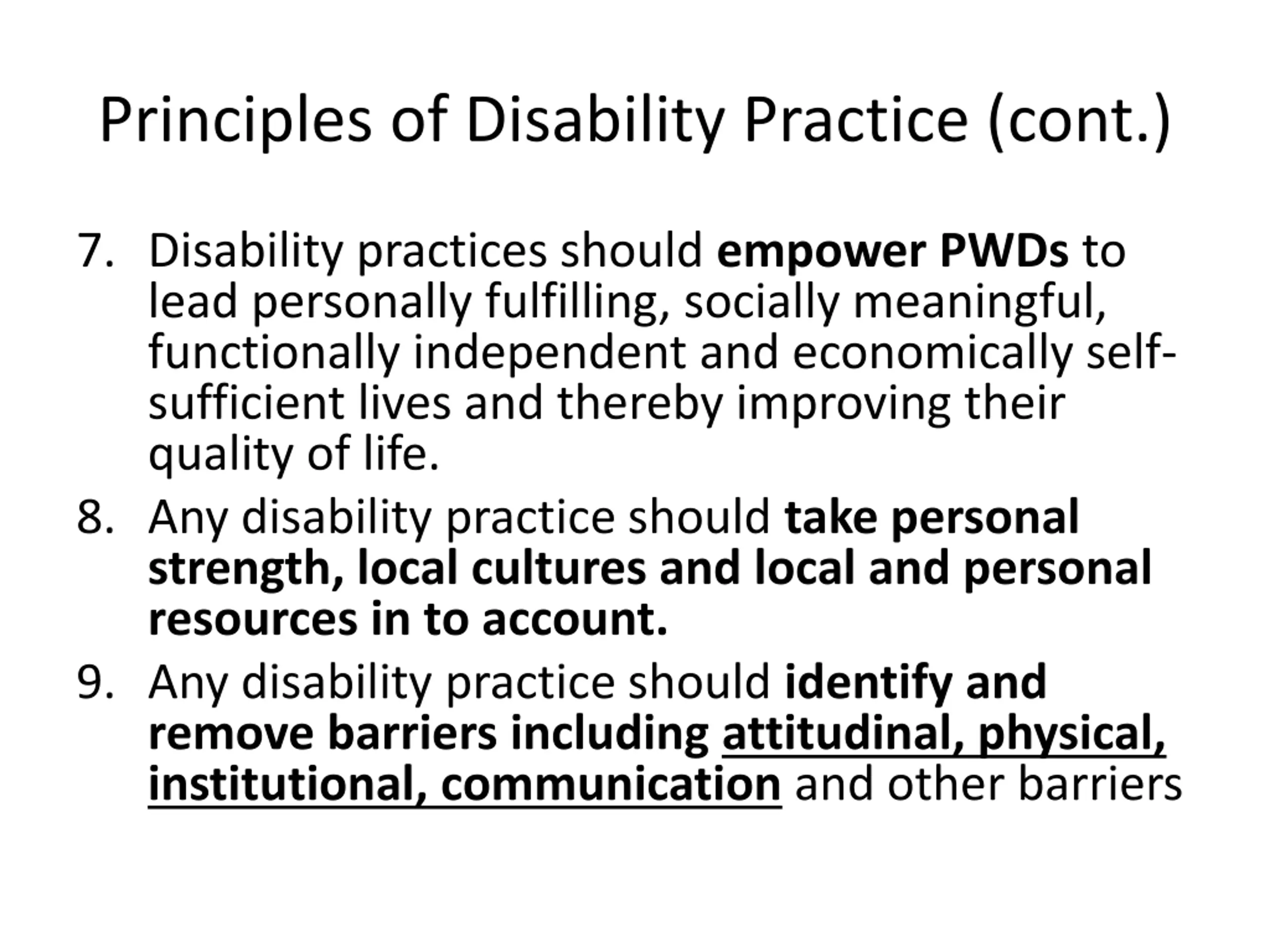 Principles of Disability Practice (cont.)

7. Disability practices should empower PWDs to lead personally fulfilling, socially meaningful, functionally independent and economically self-sufficient lives and thereby improving their quality of life.

8. Any disability practice should take personal strength, local cultures and local and personal resources in to account.

9. Any disability practice should identify and remove barriers including attitudinal, physical, institutional, communication and other barriers